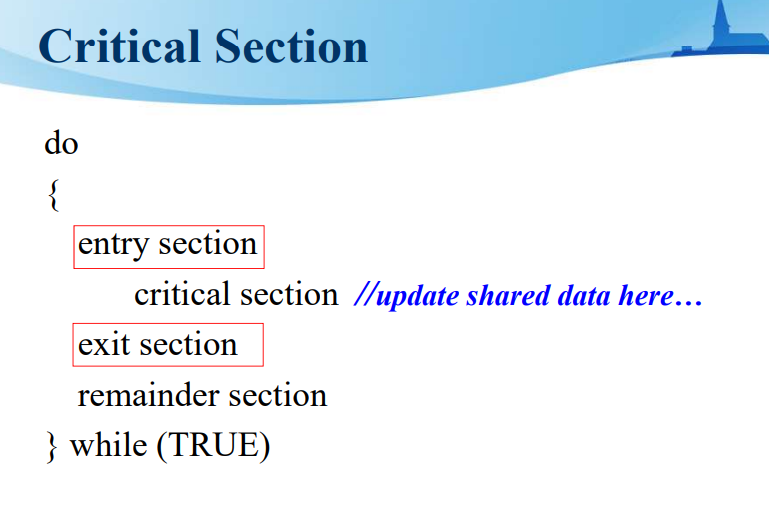 Critical Section

do

{

entry section

critical section //update shared data here…

exit section

remainder section

} while (TRUE)